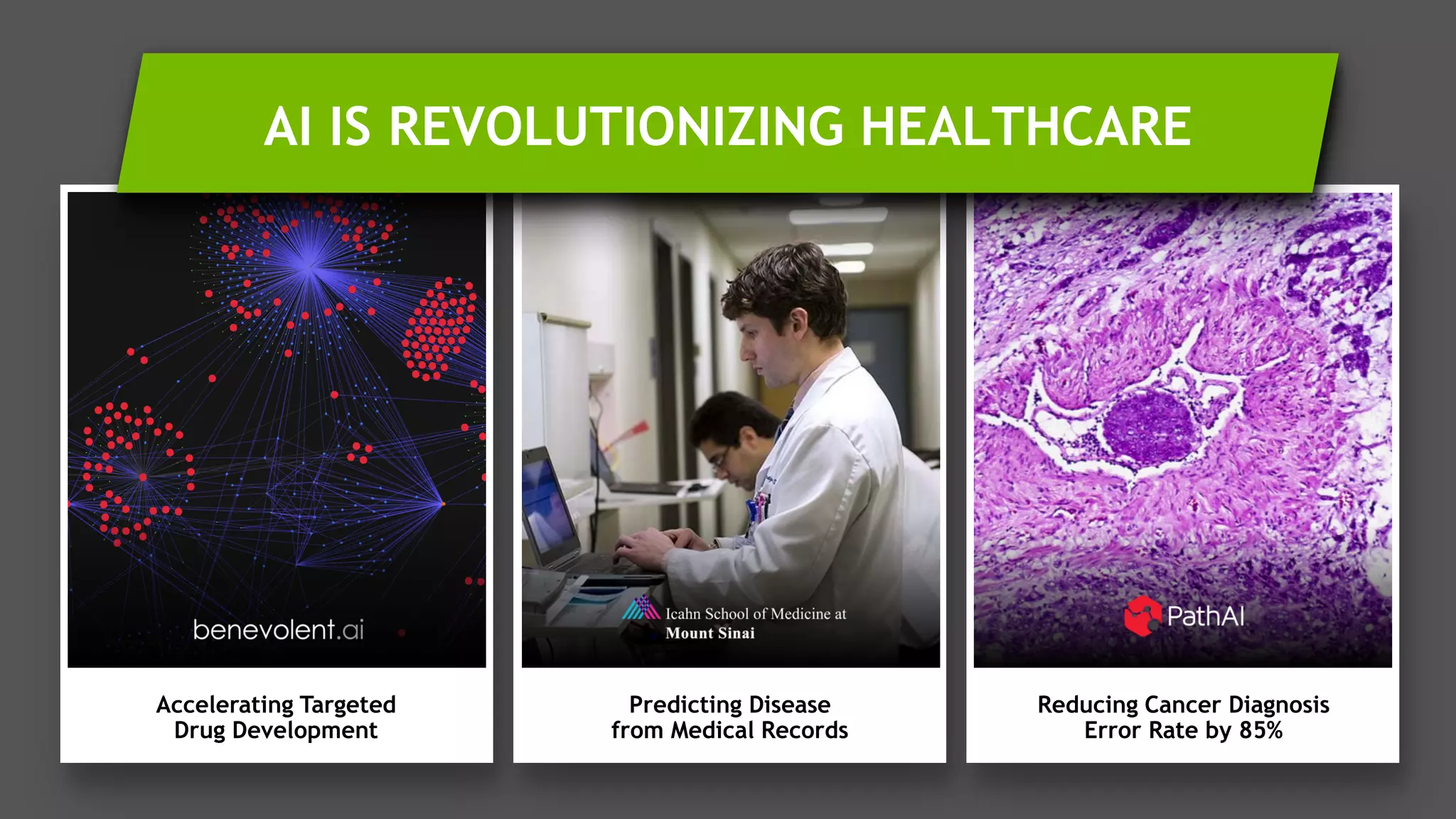 AI IS REVOLUTIONIZING HEALTHCARE

benevolent.ai

Accelerating Targeted Drug Development

Icahn School of Medicine at Mount Sinai

Predicting Disease from Medical Records

PathAI

Reducing Cancer Diagnosis Error Rate by 85%